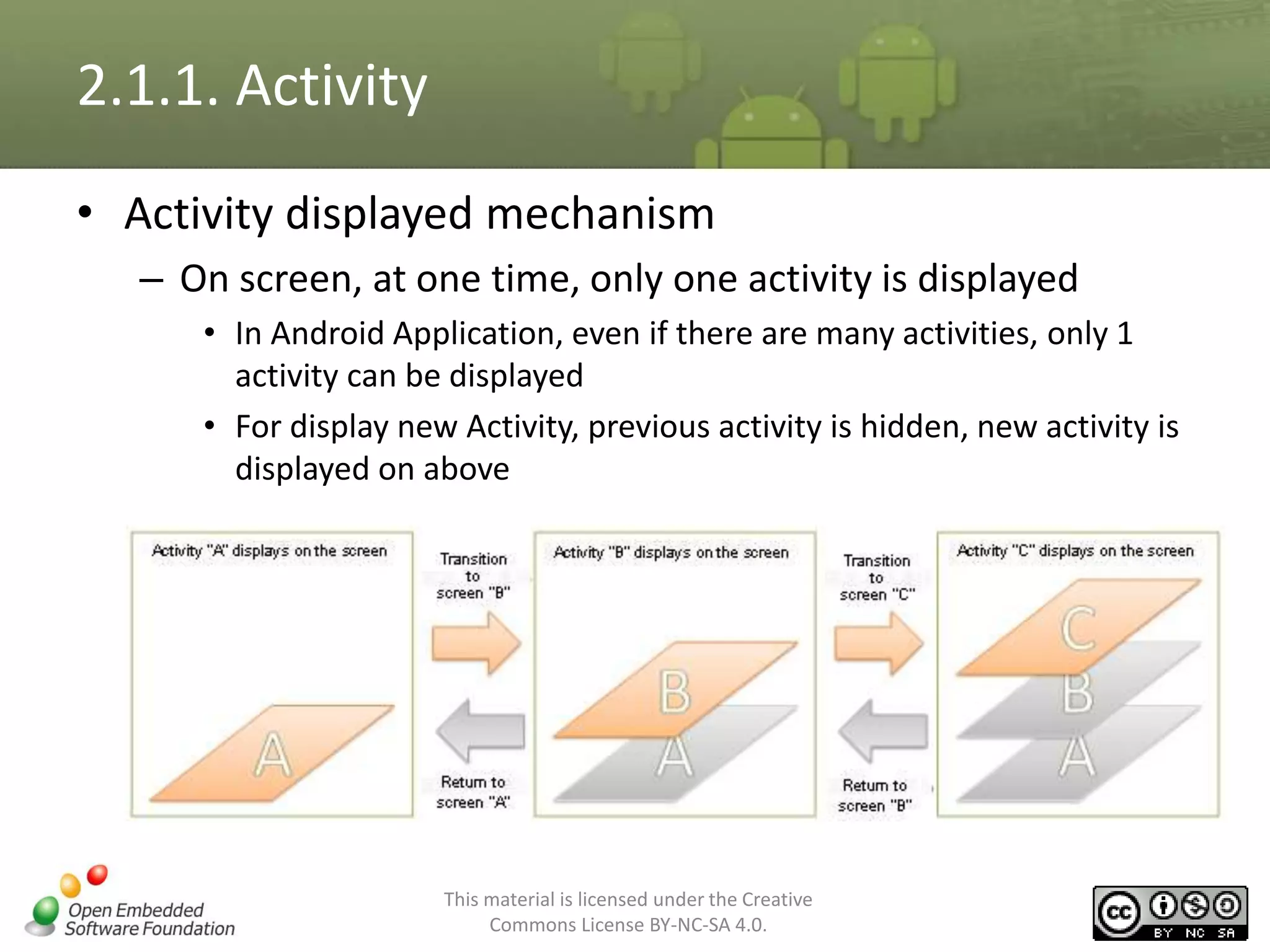 2.1.1. Activity

• Activity displayed mechanism
– On screen, at one time, only one activity is displayed
• In Android Application, even if there are many activities, only 1 activity can be displayed
• For display new Activity, previous activity is hidden, new activity is displayed on above

Activity "A" displays on the screen

A

Transition to screen "B"

Return to screen "A"

Activity "B" displays on the screen

B

A

Transition to screen "C"

Return to screen "B"

Activity "C" displays on the screen

C

B

A

Open Embedded Software Foundation

This material is licensed under the Creative Commons License BY-NC-SA 4.0.

cc BY NC SA